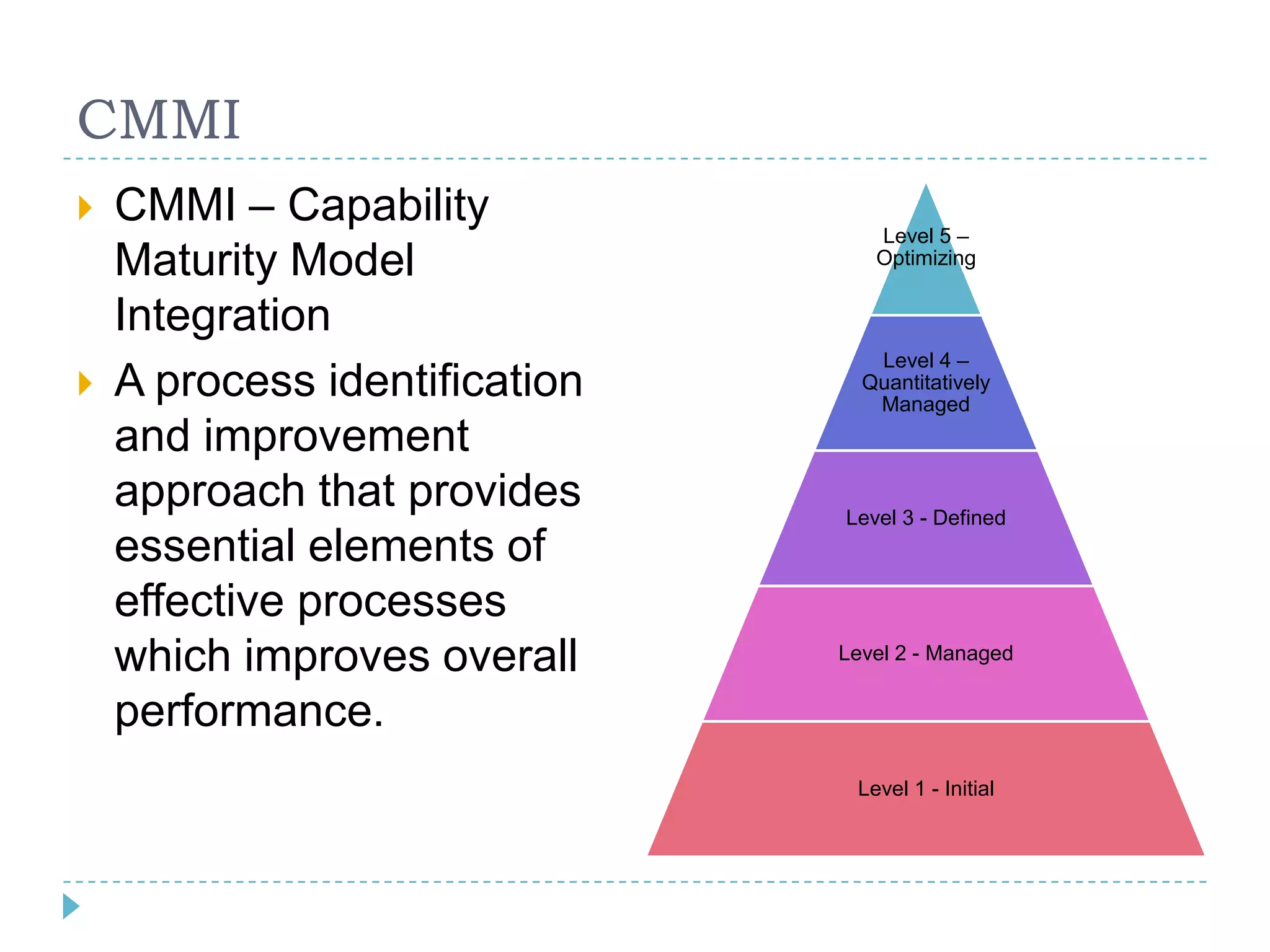 CMMI

CMMI – Capability Maturity Model Integration

A process identification and improvement approach that provides essential elements of effective processes which improves overall performance.

Level 5 – Optimizing

Level 4 – Quantitatively Managed

Level 3 - Defined

Level 2 - Managed

Level 1 - Initial